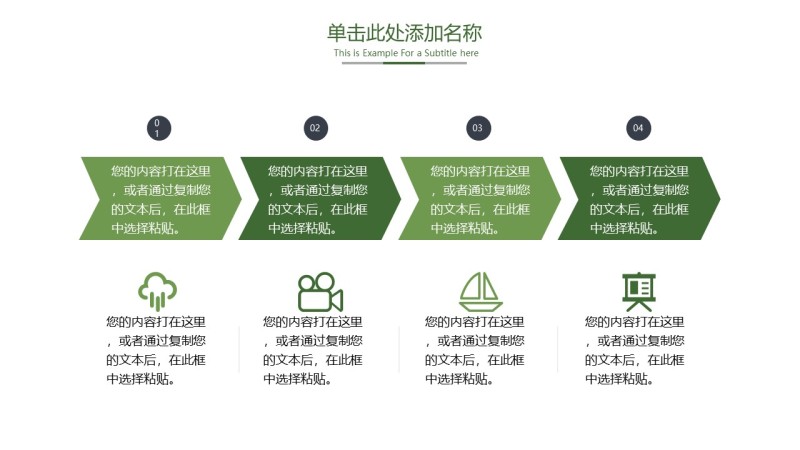 单击此处添加名称
This is Example For a Subtitle here

01

您的内容打在这里，或者通过复制您的文本后，在此框中选择粘贴。

02

您的内容打在这里，或者通过复制您的文本后，在此框中选择粘贴。

03

您的内容打在这里，或者通过复制您的文本后，在此框中选择粘贴。

04

您的内容打在这里，或者通过复制您的文本后，在此框中选择粘贴。

您的内容打在这里，或者通过复制您的文本后，在此框中选择粘贴。

您的内容打在这里，或者通过复制您的文本后，在此框中选择粘贴。

您的内容打在这里，或者通过复制您的文本后，在此框中选择粘贴。

您的内容打在这里，或者通过复制您的文本后，在此框中选择粘贴。